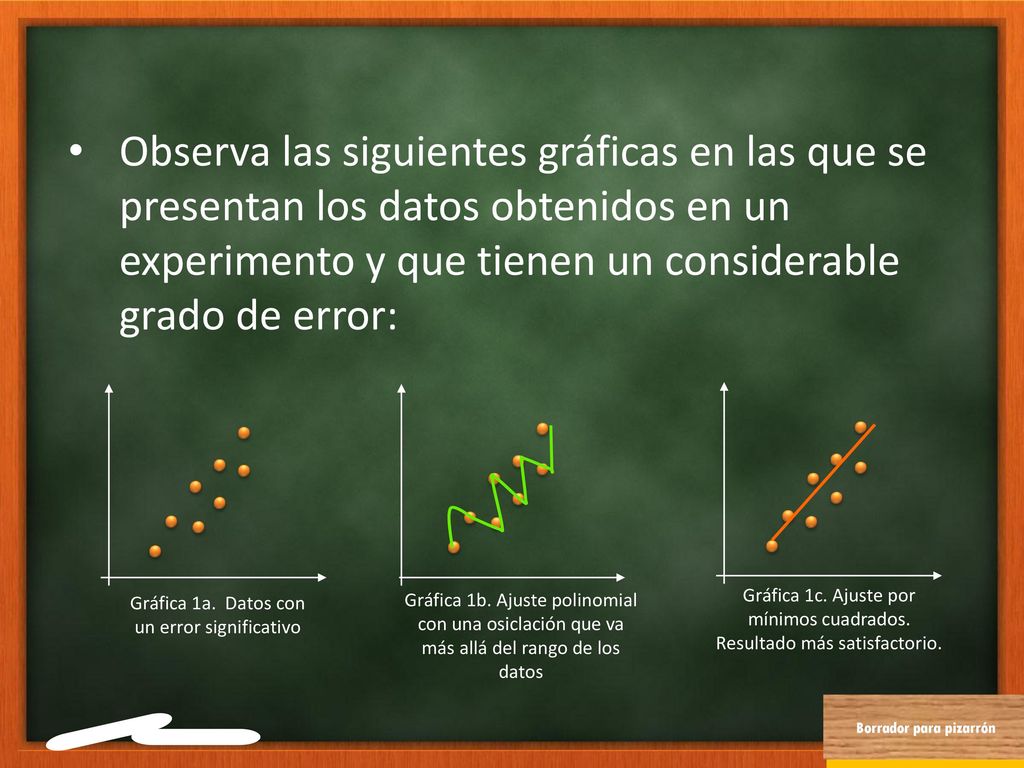 • Observa las siguientes gráficas en las que se presentan los datos obtenidos en un experimento y que tienen un considerable grado de error:

Gráfica 1a. Datos con un error significativo

Gráfica 1b. Ajuste polinomial con una osiclación que va más allá del rango de los datos

Gráfica 1c. Ajuste por mínimos cuadrados. Resultado más satisfactorio.

Borrador para pizarrón